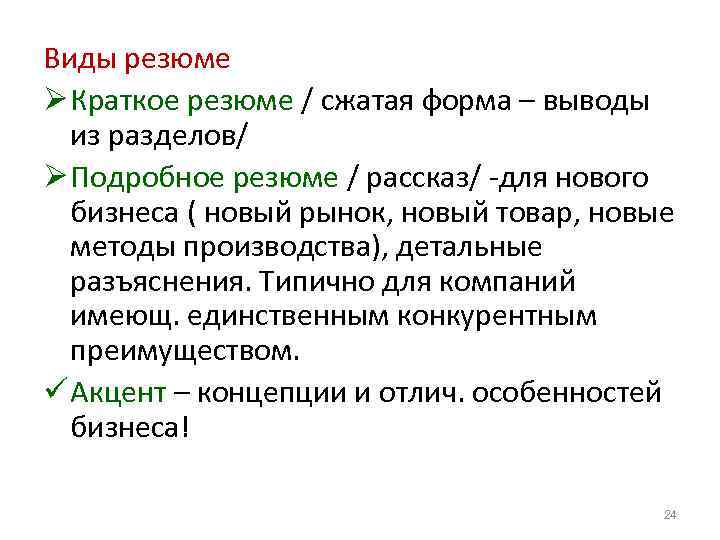 Виды резюме

➢ Краткое резюме / сжатая форма – выводы из разделов/

➢ Подробное резюме / рассказ/ -для нового бизнеса ( новый рынок, новый товар, новые методы производства), детальные разъяснения. Типично для компаний имеющ. единственным конкурентным преимуществом.

✓ Акцент – концепции и отлич. особенностей бизнеса!

24